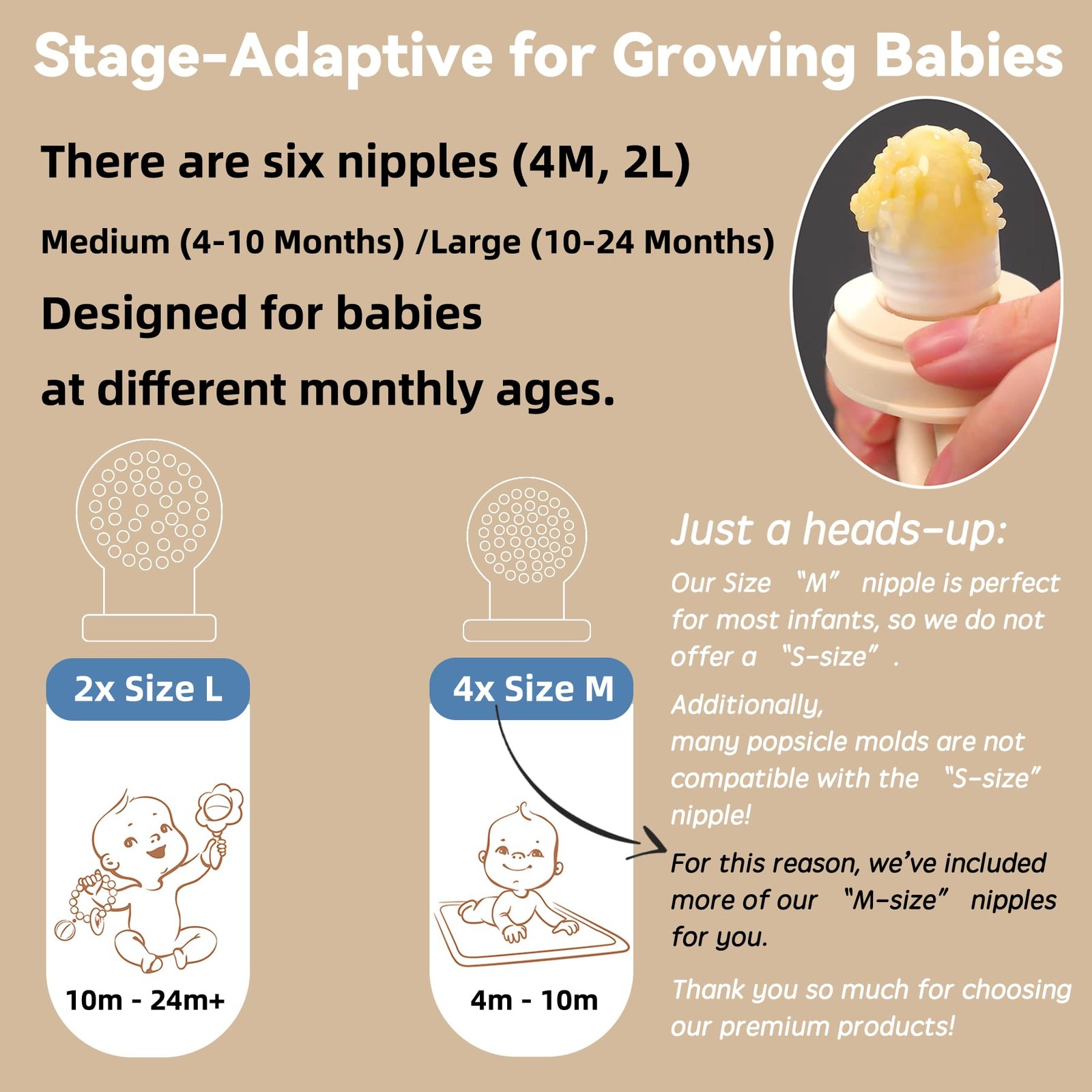 Stage-Adaptive for Growing Babies

There are six nipples (4M, 2L)

Medium (4-10 Months) /Large (10-24 Months)

Designed for babies at different monthly ages.

2x Size L

10m - 24m+

4x Size M

4m - 10m

Just a heads-up:

Our Size "M" nipple is perfect for most infants, so we do not offer a "S-size".

Additionally, many popsicle molds are not compatible with the "S-size" nipple!

For this reason, we've included more of our "M-size" nipples for you.

Thank you so much for choosing our premium products!